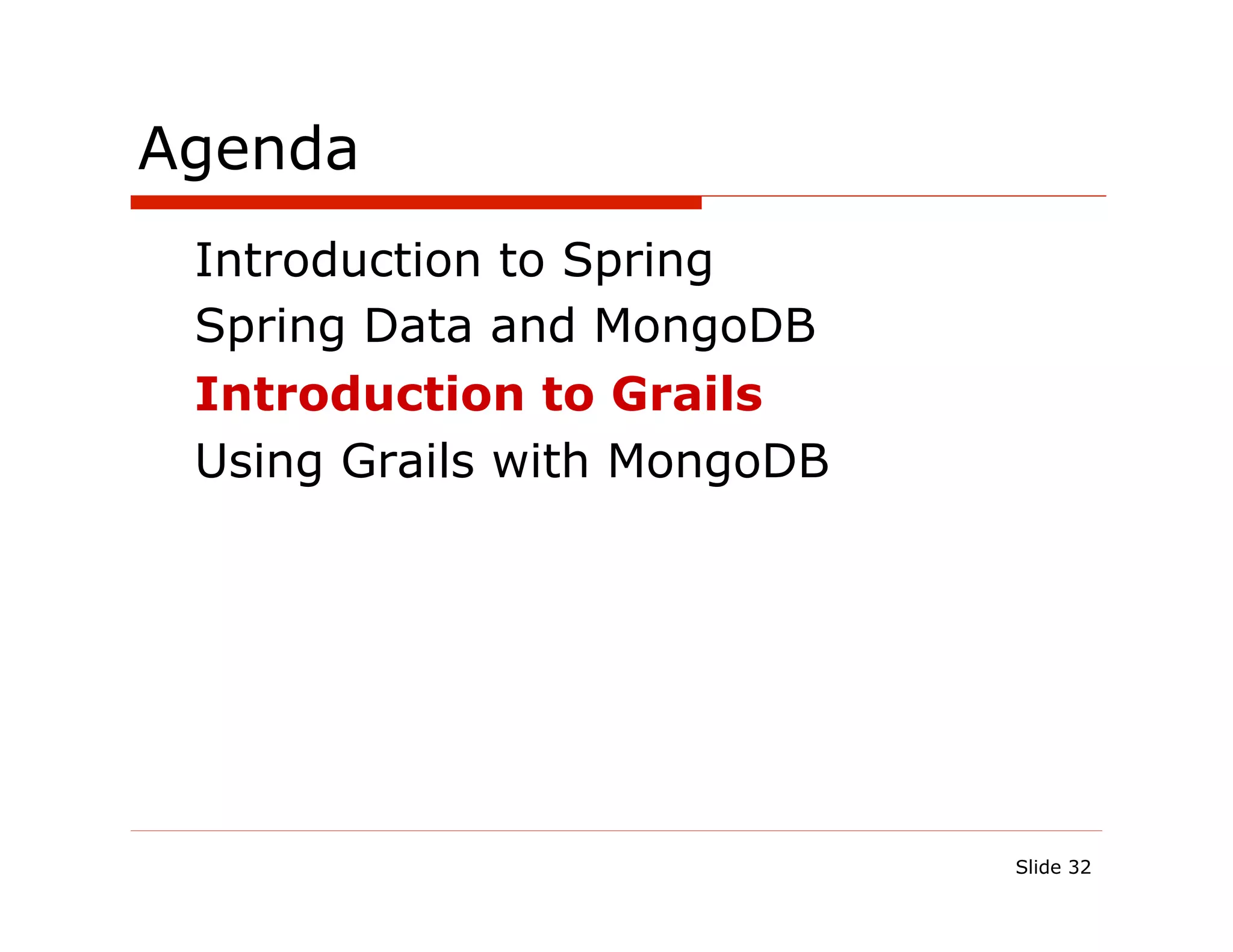 Agenda

Introduction to Spring

Spring Data and MongoDB

Introduction to Grails

Using Grails with MongoDB

Slide 32